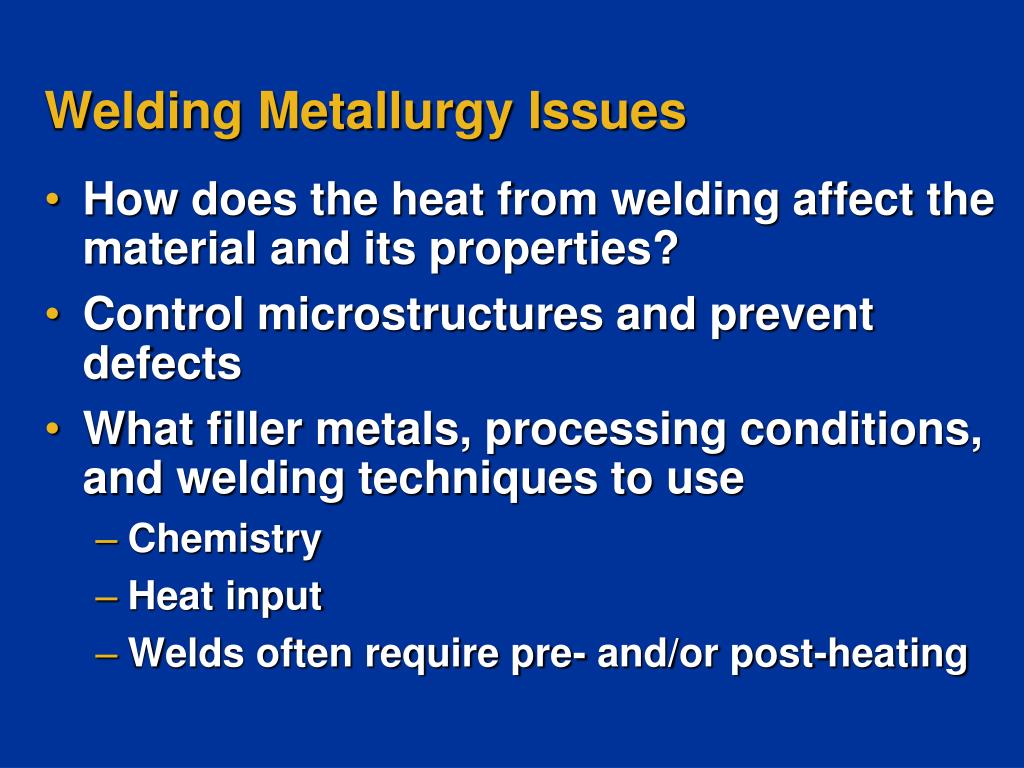 Welding Metallurgy Issues

• How does the heat from welding affect the material and its properties?
• Control microstructures and prevent defects
• What filler metals, processing conditions, and welding techniques to use
– Chemistry
– Heat input
– Welds often require pre- and/or post-heating